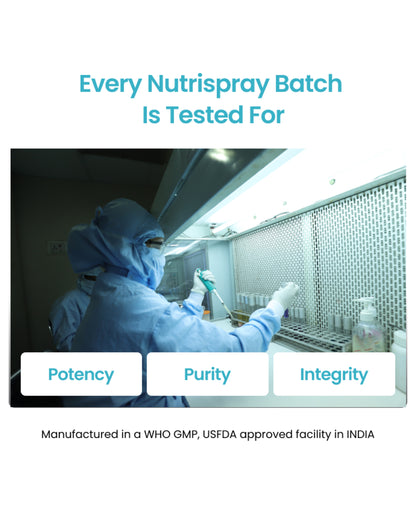 Every Nutrispray Batch Is Tested For

Potency

Purity

Integrity

Manufactured in a WHO GMP, USFDA approved facility in INDIA